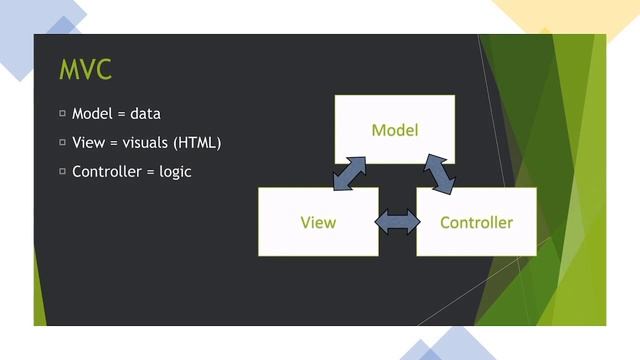 MVC

Model = data

View = visuals (HTML)

Controller = logic

Model

View

Controller